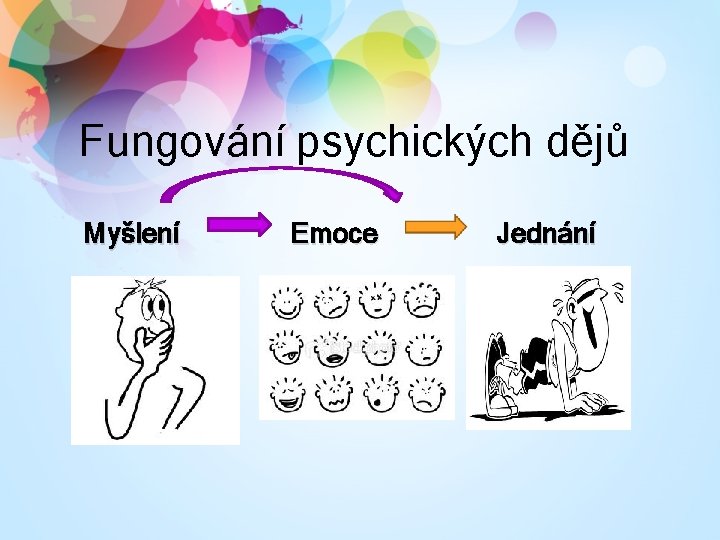 Fungování psychických dějů

Myšlení

Emoce

Jednání